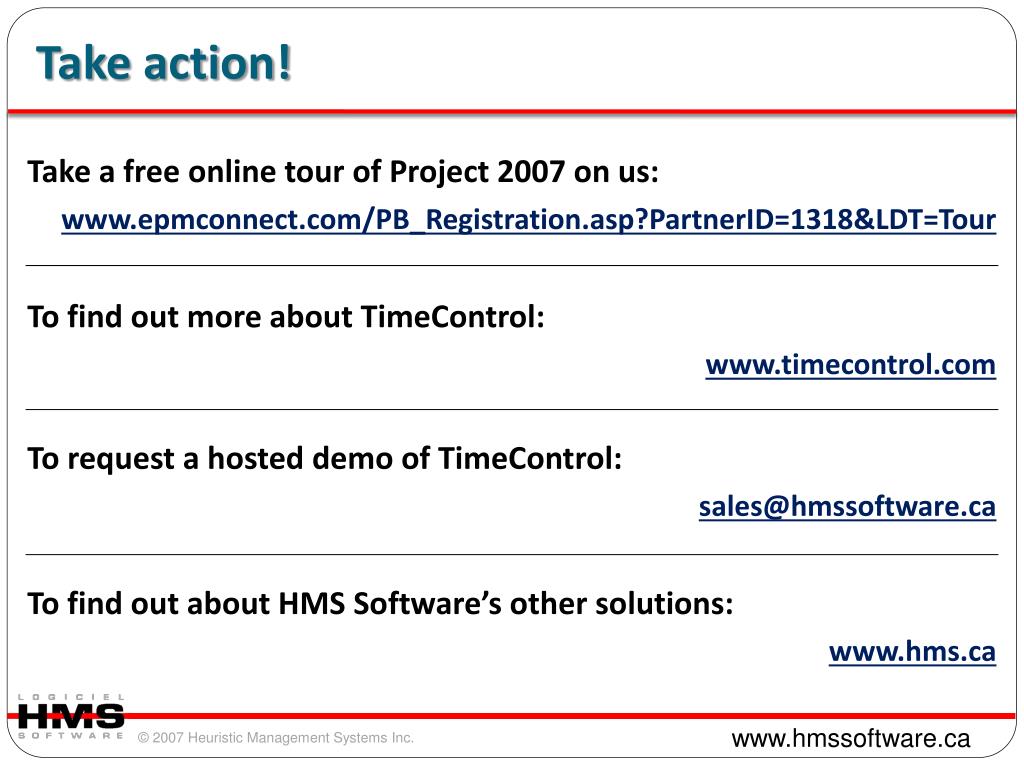 Take action!

Take a free online tour of Project 2007 on us:

www.epmconnect.com/PB_Registration.asp?PartnerID=1318&LDT=Tour

To find out more about TimeControl:

www.timecontrol.com

To request a hosted demo of TimeControl:

sales@hmssoftware.ca

To find out about HMS Software's other solutions:

www.hms.ca

LOGICIEL HMS SOFTWARE

© 2007 Heuristic Management Systems Inc.

www.hmssoftware.ca